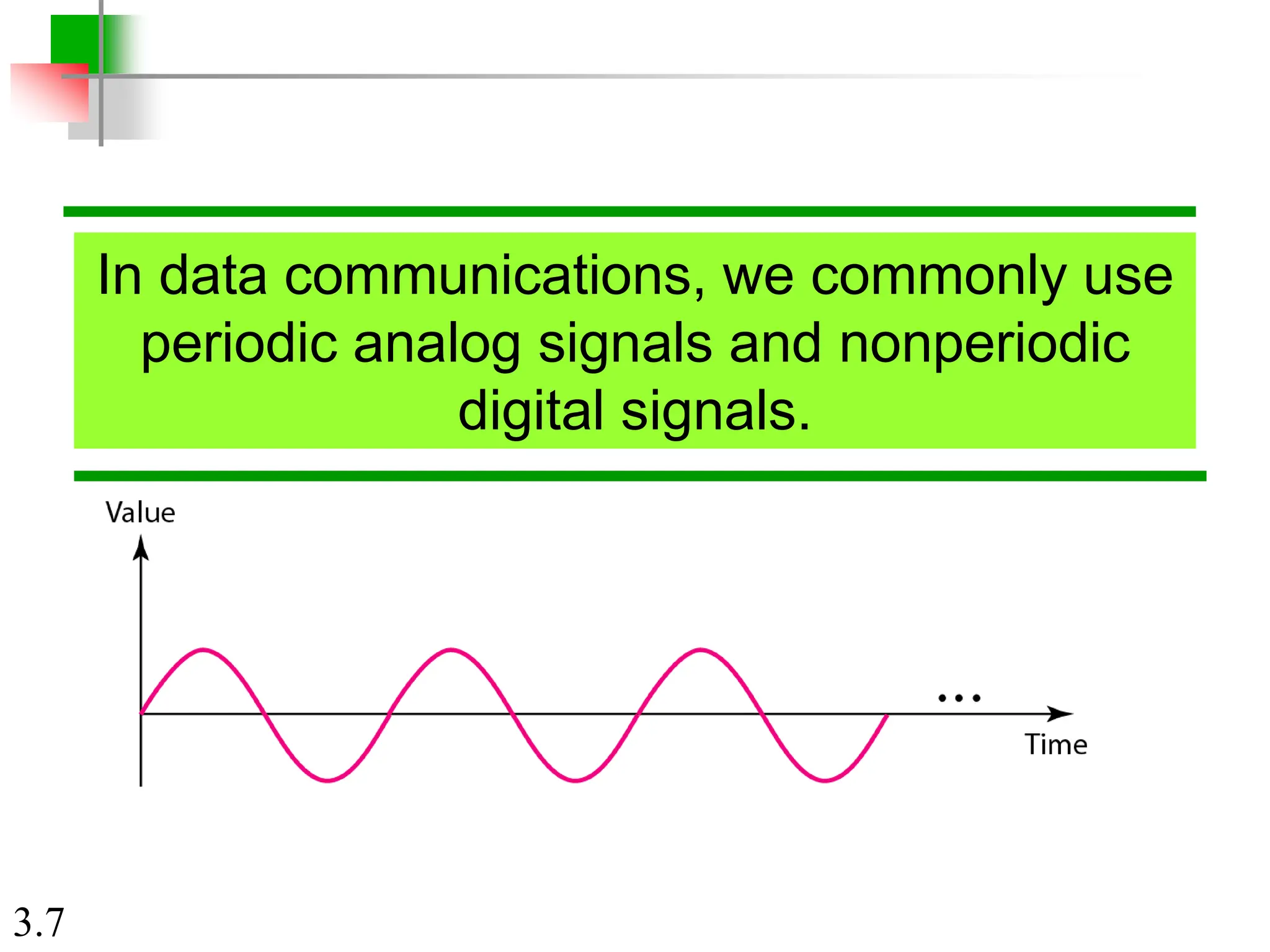 In data communications, we commonly use periodic analog signals and nonperiodic digital signals.

Value

...

Time

3.7